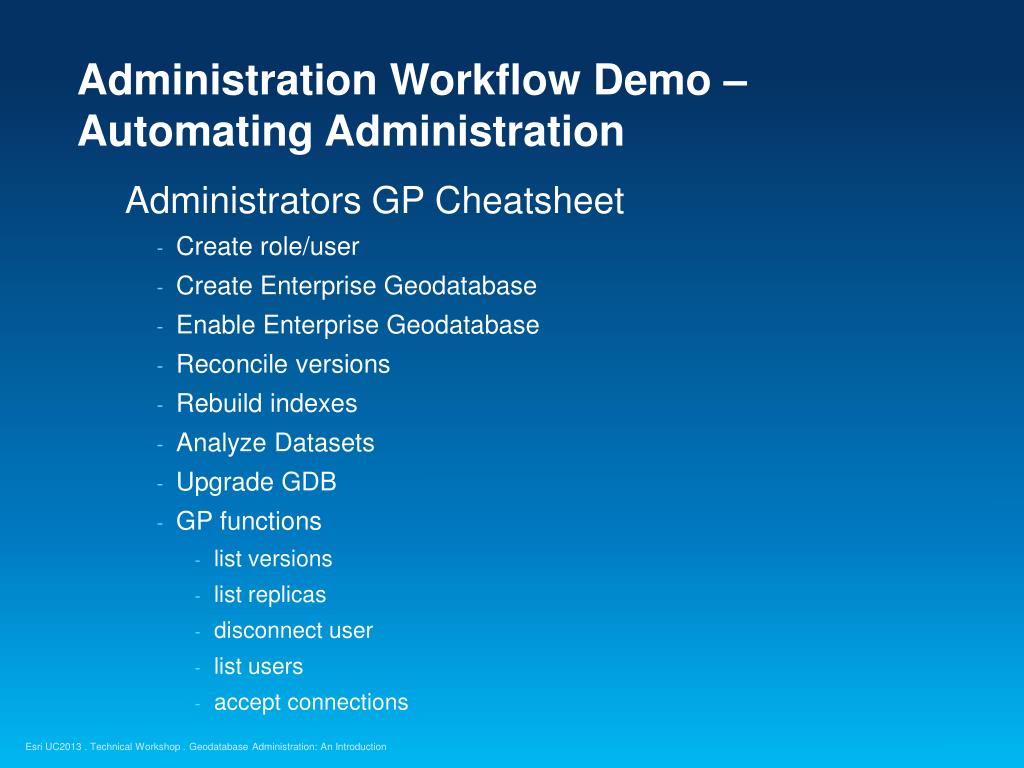 Administration Workflow Demo – Automating Administration

Administrators GP Cheatsheet

- Create role/user
- Create Enterprise Geodatabase
- Enable Enterprise Geodatabase
- Reconcile versions
- Rebuild indexes
- Analyze Datasets
- Upgrade GDB
- GP functions
  - list versions
  - list replicas
  - disconnect user
  - list users
  - accept connections

Esri UC2013 . Technical Workshop . Geodatabase Administration: An Introduction